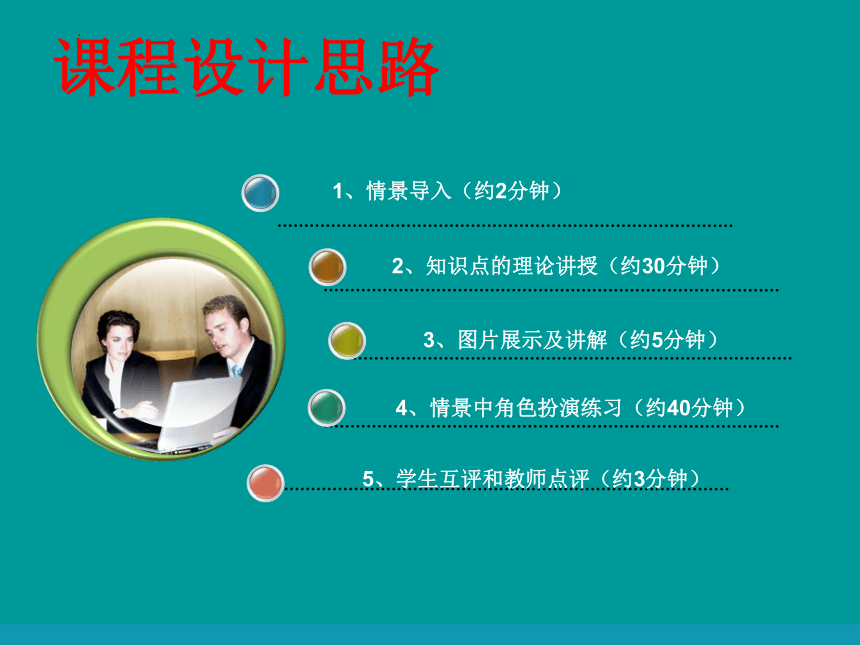 课程设计思路

1、情景导入（约2分钟）

2、知识点的理论讲授（约30分钟）

3、图片展示及讲解（约5分钟）

4、情景中角色扮演练习（约40分钟）

5、学生互评和教师点评（约3分钟）